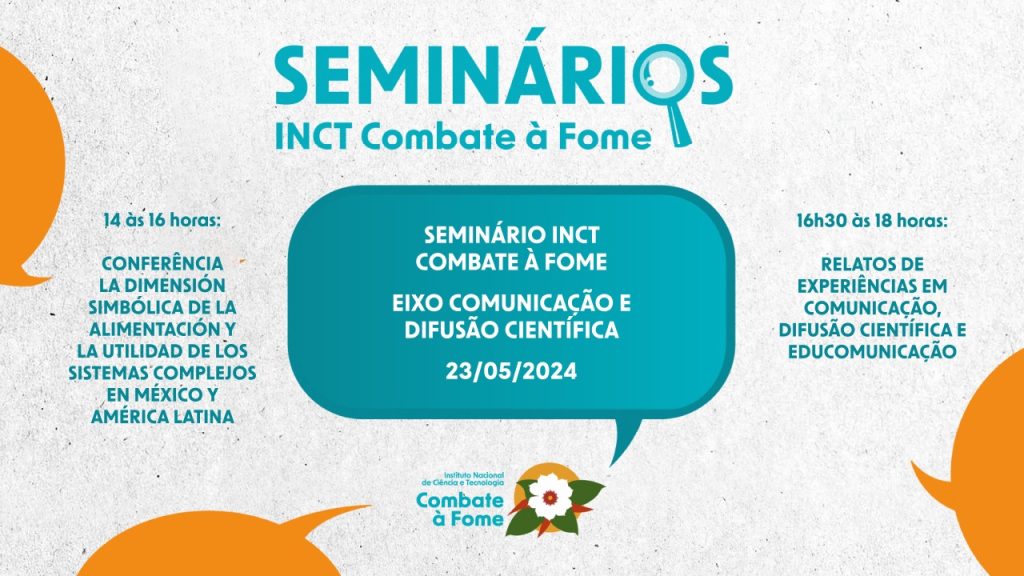 SEMINÁRIOS
INCT Combate à Fome

14 às 16 horas:

CONFERÊNCIA
LA DIMENSIÓN SIMBÓLICA DE LA ALIMENTACIÓN Y LA UTILIDAD DE LOS SISTEMAS COMPLEJOS EN MÉXICO Y AMÉRICA LATINA

SEMINÁRIO INCT COMBATE À FOME

EIXO COMUNICAÇÃO E DIFUSÃO CIENTÍFICA

23/05/2024

16h30 às 18 horas:

RELATOS DE EXPERIÊNCIAS EM COMUNICAÇÃO, DIFUSÃO CIENTÍFICA E EDUCOMUNICAÇÃO

Instituto Nacional de Ciência e Tecnologia
Combate à Fome